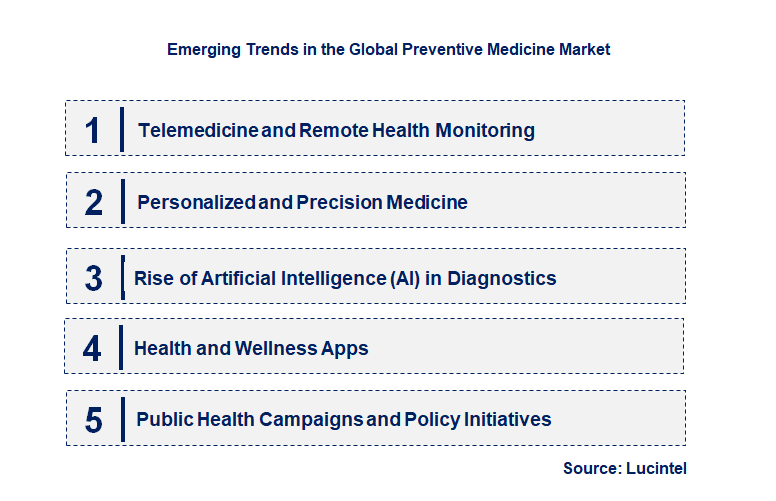 Emerging Trends in the Global Preventive Medicine Market

1 Telemedicine and Remote Health Monitoring

2 Personalized and Precision Medicine

3 Rise of Artificial Intelligence (AI) in Diagnostics

4 Health and Wellness Apps

5 Public Health Campaigns and Policy Initiatives

Source: Lucintel